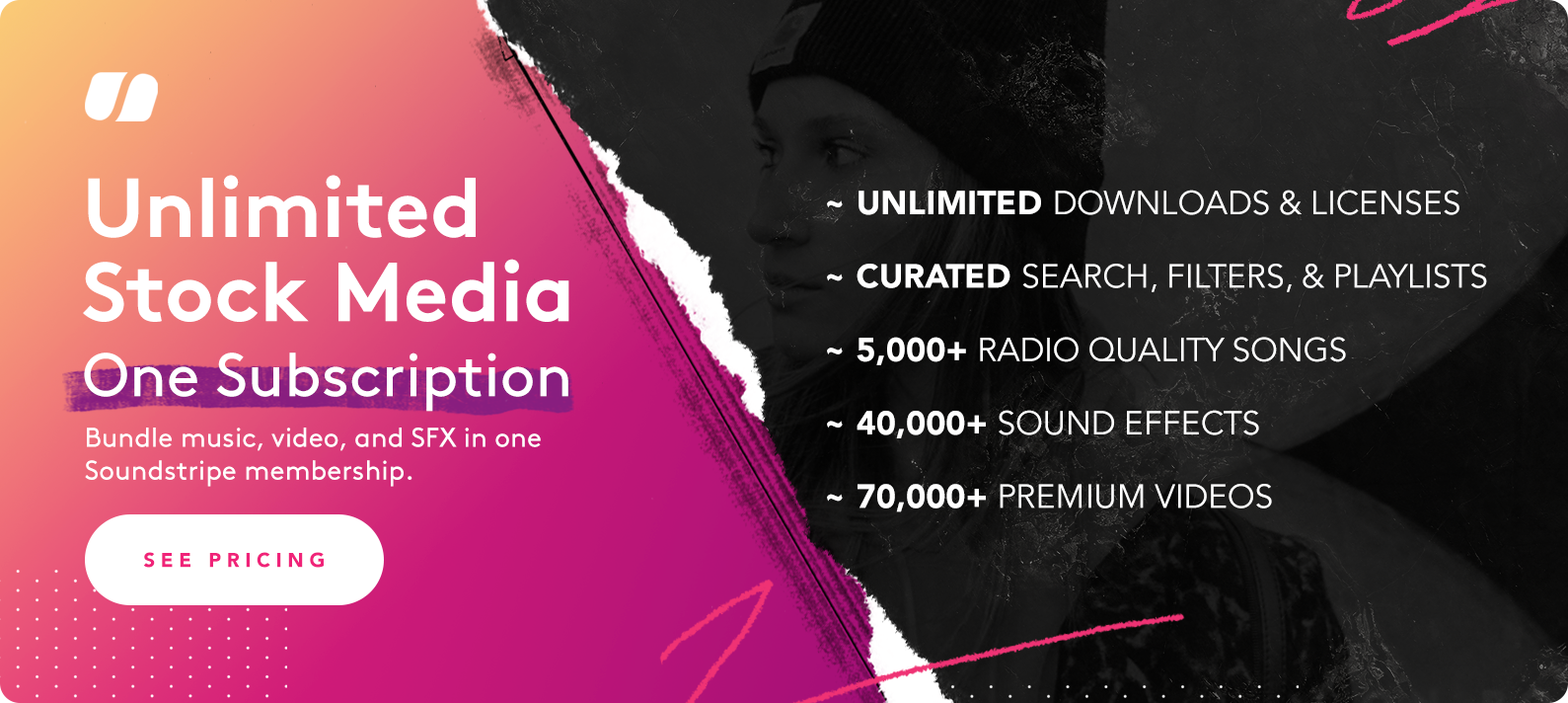 Unlimited Stock Media
One Subscription

Bundle music, video, and SFX in one Soundstripe membership.

SEE PRICING

~ UNLIMITED DOWNLOADS & LICENSES

~ CURATED SEARCH, FILTERS, & PLAYLISTS

~ 5,000+ RADIO QUALITY SONGS

~ 40,000+ SOUND EFFECTS

~ 70,000+ PREMIUM VIDEOS